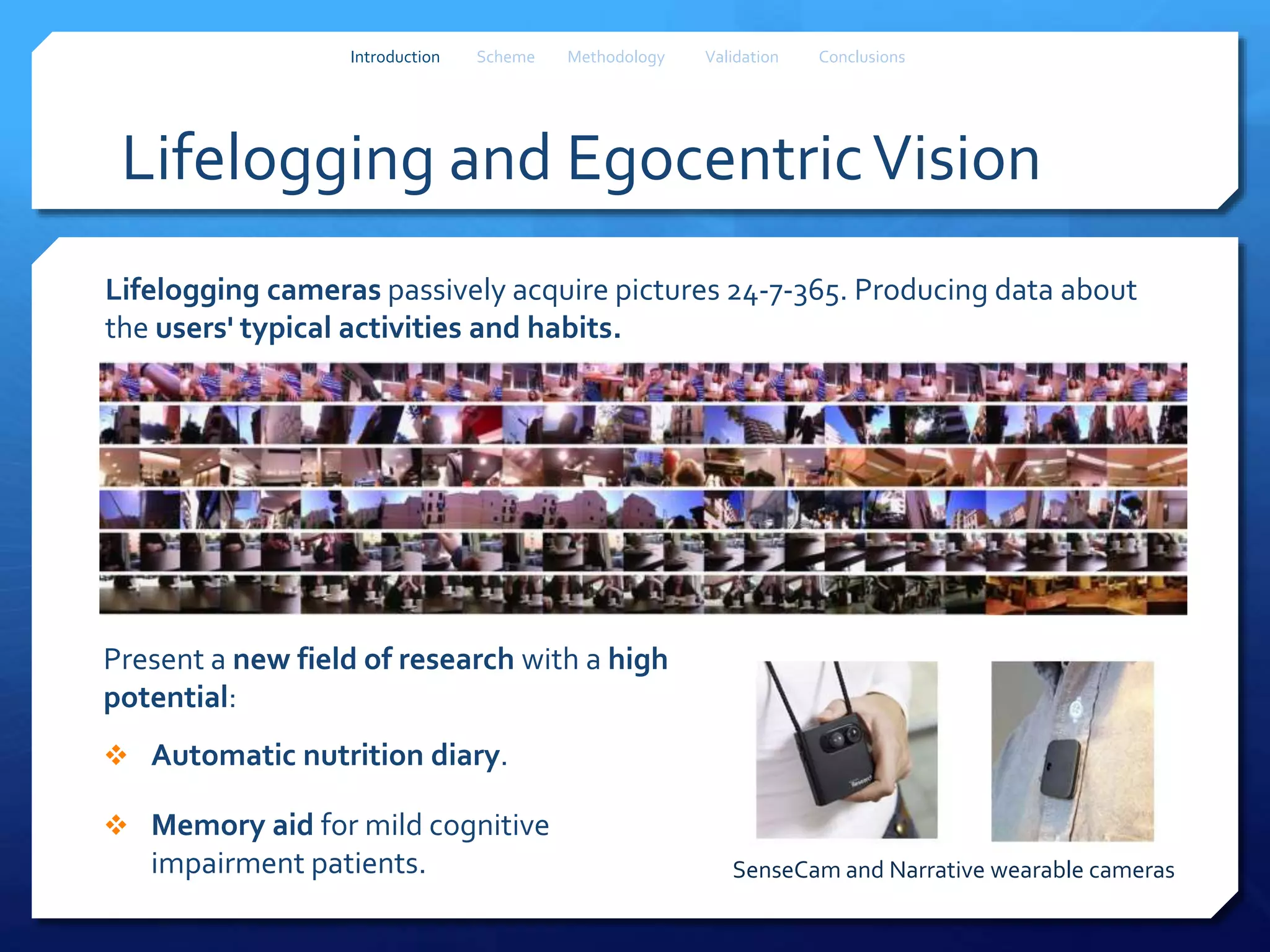 Introduction Scheme Methodology Validation Conclusions

Lifelogging and Egocentric Vision

Lifelogging cameras passively acquire pictures 24-7-365. Producing data about the users' typical activities and habits.

Present a new field of research with a high potential:

❖ Automatic nutrition diary.

❖ Memory aid for mild cognitive impairment patients.

SenseCam and Narrative wearable cameras